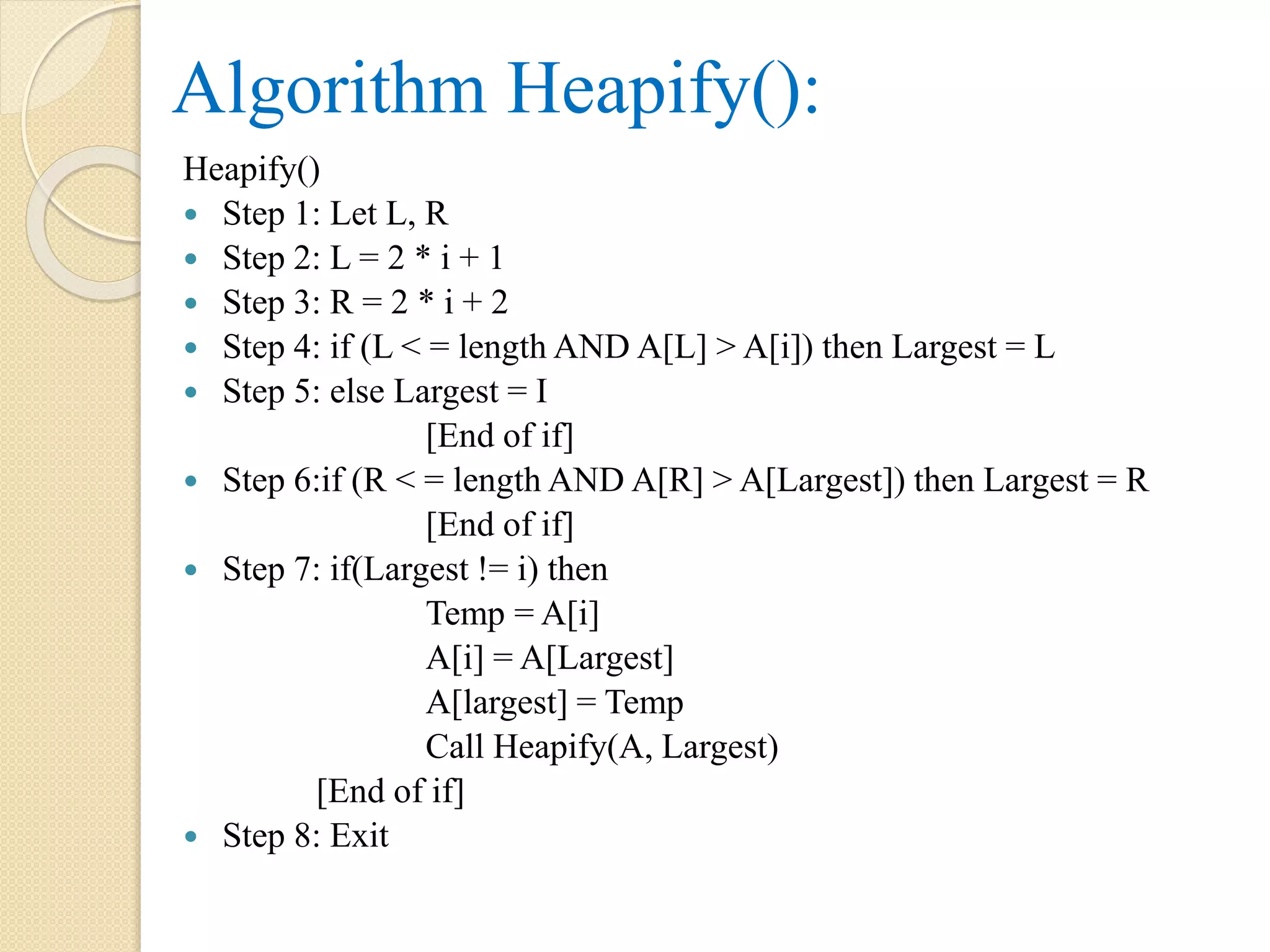 Algorithm Heapify():

Heapify()

- Step 1: Let L, R
- Step 2: L = 2 * i + 1
- Step 3: R = 2 * i + 2
- Step 4: if (L < = length AND A[L] > A[i]) then Largest = L
- Step 5: else Largest = I
  [End of if]
- Step 6:if (R < = length AND A[R] > A[Largest]) then Largest = R
  [End of if]
- Step 7: if(Largest != i) then
  Temp = A[i]
  A[i] = A[Largest]
  A[largest] = Temp
  Call Heapify(A, Largest)
  [End of if]
- Step 8: Exit